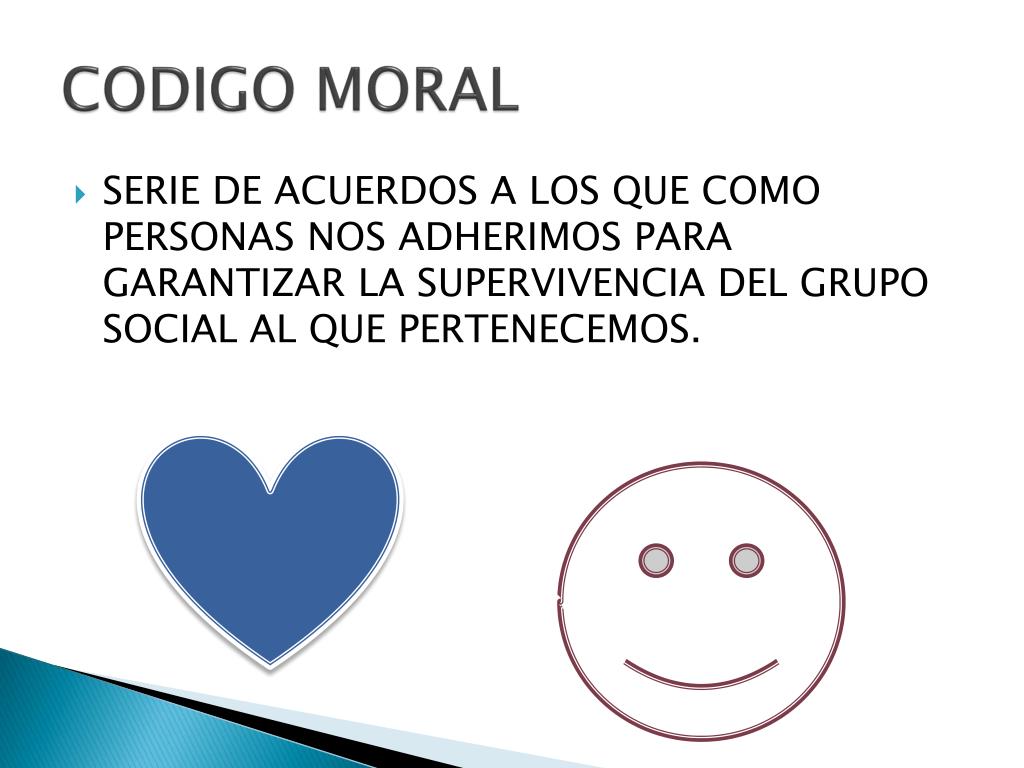 CODIGO MORAL

SERIE DE ACUERDOS A LOS QUE COMO PERSONAS NOS ADHERIMOS PARA GARANTIZAR LA SUPERVIVENCIA DEL GRUPO SOCIAL AL QUE PERTENECEMOS.